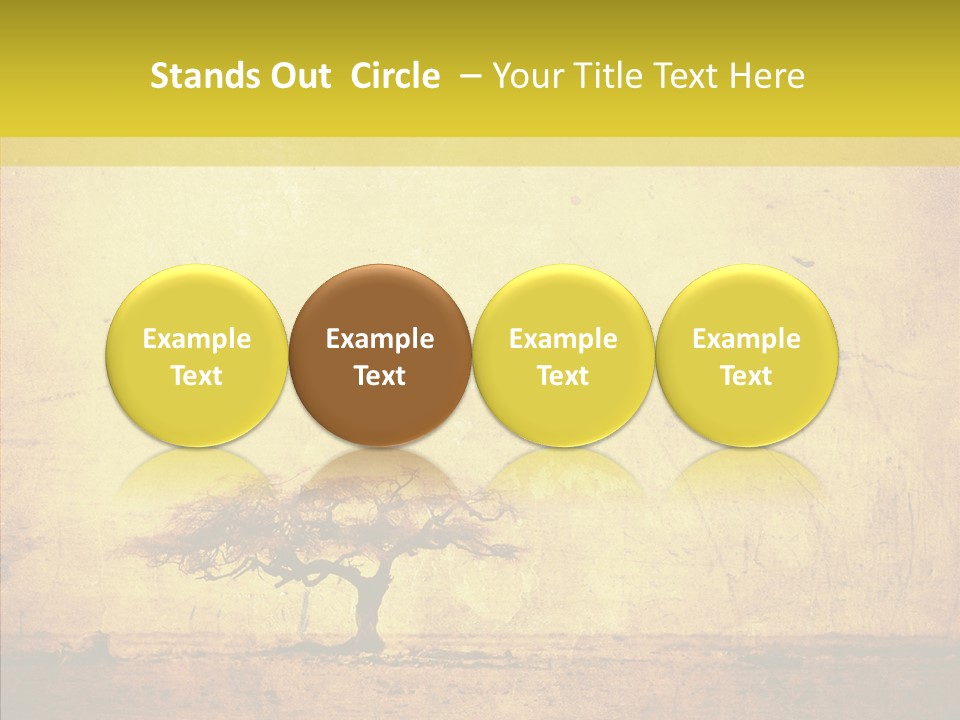 Stands Out Circle – Your Title Text Here

Example Text

Example Text

Example Text

Example Text